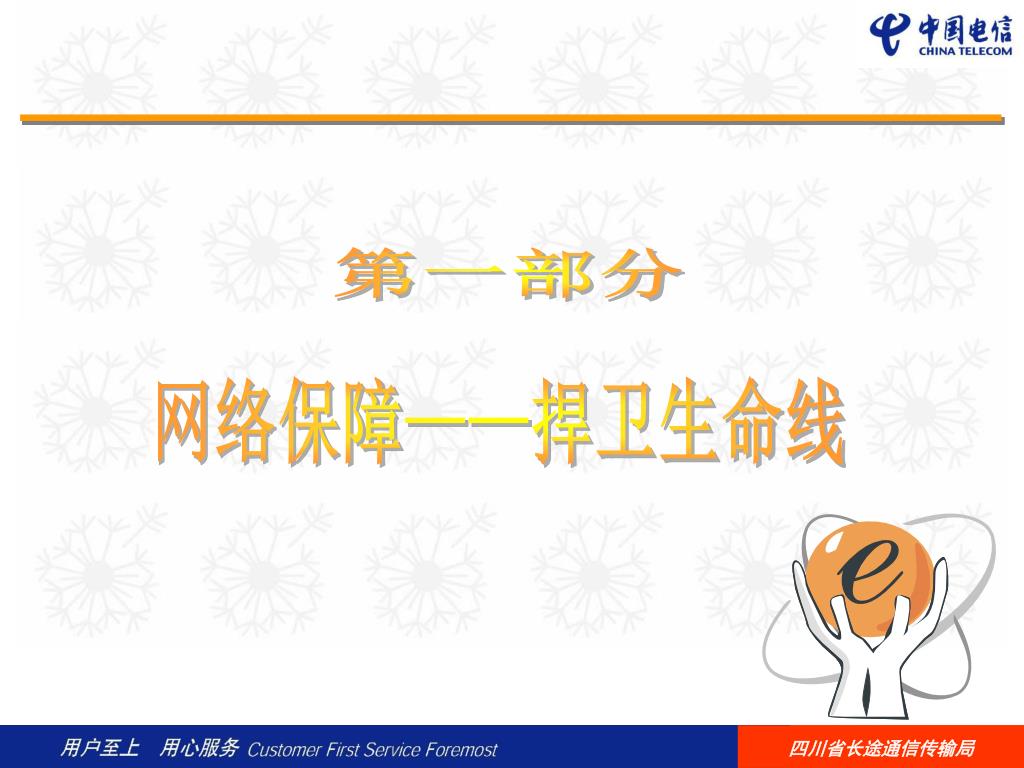 中国电信
CHINA TELECOM

第一部分

网络保障——捍卫生命线

e

用户至上 用心服务 Customer First Service Foremost

四川省长途通信传输局